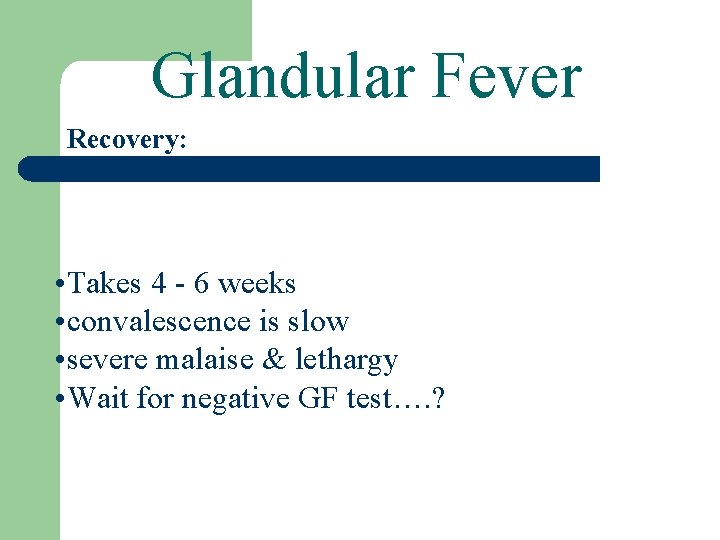 Glandular Fever

Recovery:

•Takes 4 - 6 weeks
•convalescence is slow
•severe malaise & lethargy
•Wait for negative GF test….?